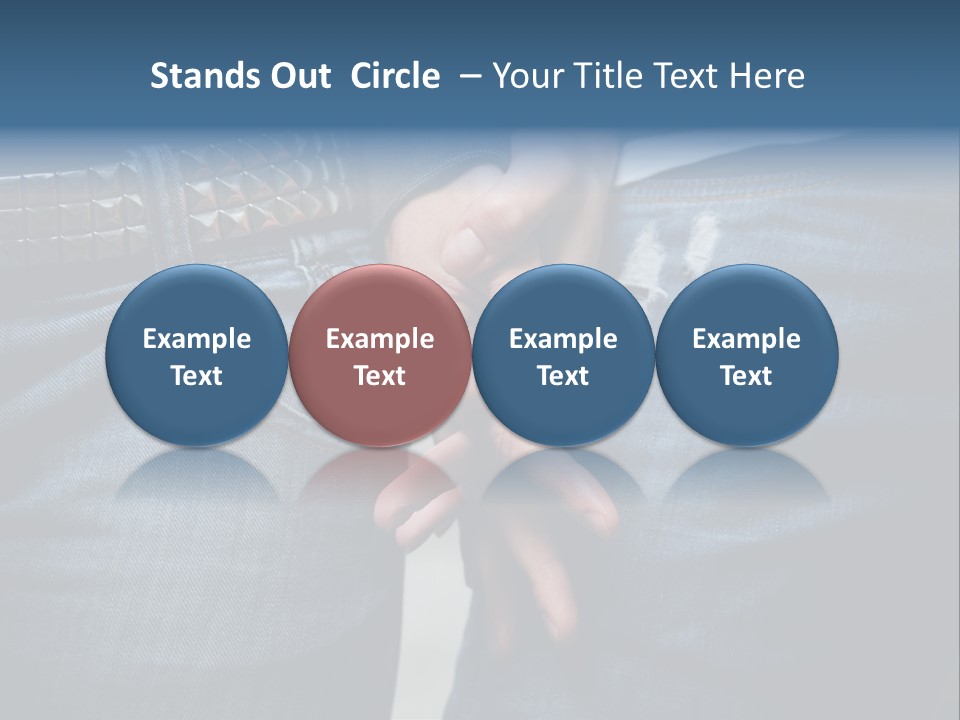 Stands Out  Circle  – Your Title Text Here

Example Text

Example Text

Example Text

Example Text